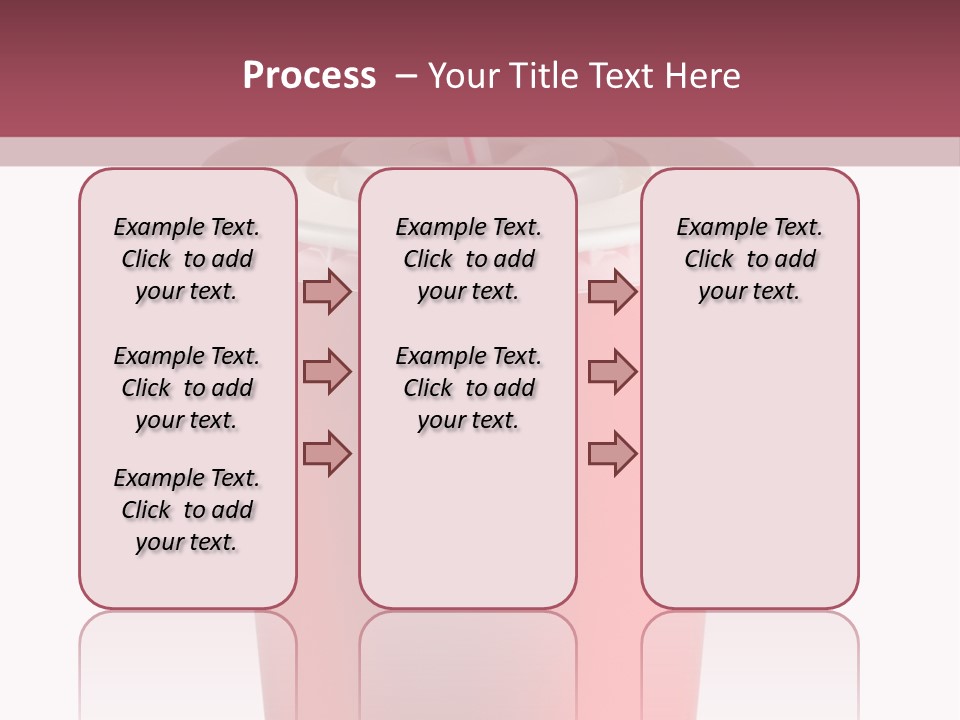 Process – Your Title Text Here

Example Text. Click to add your text.

Example Text. Click to add your text.

Example Text. Click to add your text.

Example Text. Click to add your text.

Example Text. Click to add your text.

Example Text. Click to add your text.